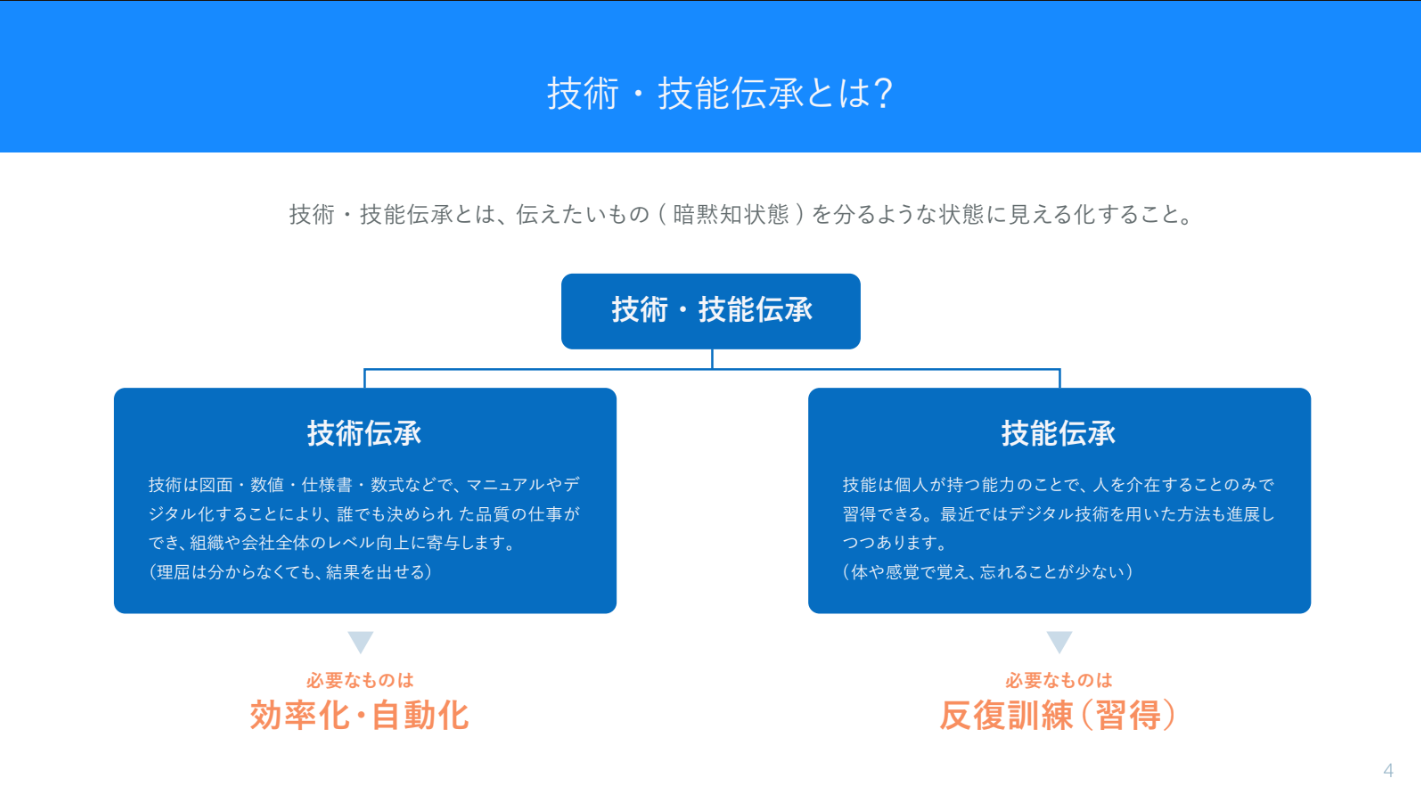 技術・技能伝承とは?

技術・技能伝承とは、伝えたいもの ( 暗黙知状態 ) を分るような状態に見える化すること。

技術・技能伝承

技術伝承

技術は図面・数値・仕様書・数式などで、マニュアルやデジタル化することにより、誰でも決められ た品質の仕事ができ、組織や会社全体のレベル向上に寄与します。
(理屈は分からなくても、結果を出せる)

必要なものは
効率化・自動化

技能伝承

技能は個人が持つ能力のことで、人を介在することのみで習得できる。最近ではデジタル技術を用いた方法も進展しつつあります。
(体や感覚で覚え、忘れることが少ない)

必要なものは
反復訓練(習得)

4